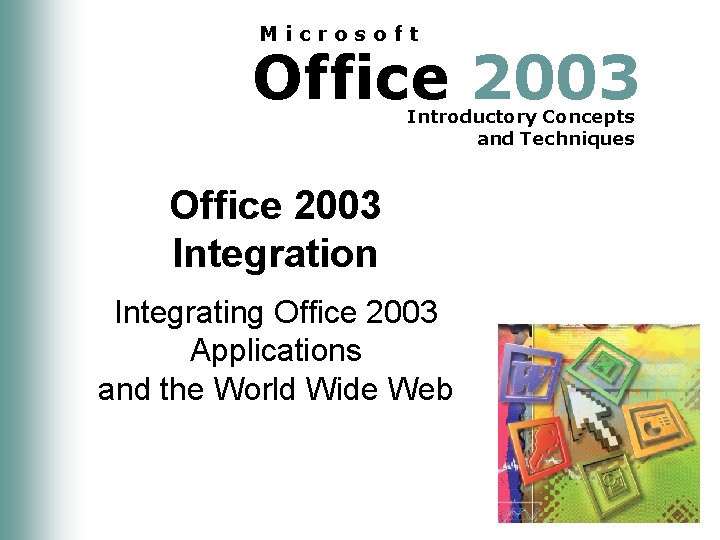 Microsoft
Office 2003
Introductory Concepts and Techniques

Office 2003 Integration

Integrating Office 2003 Applications and the World Wide Web